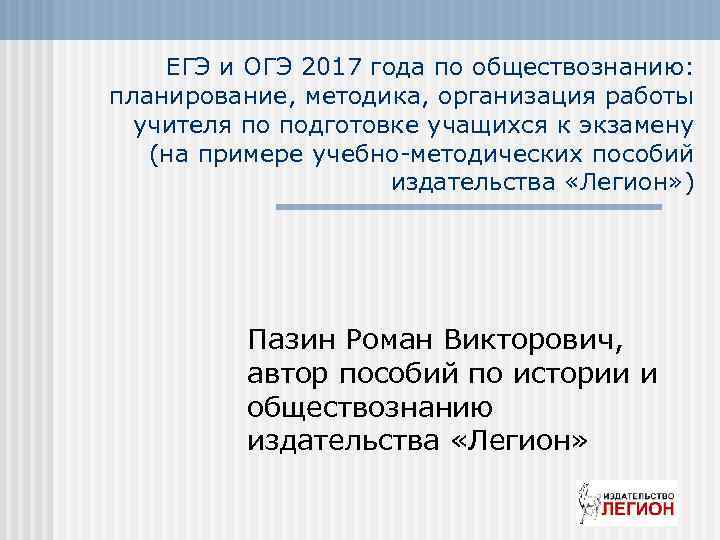 ЕГЭ и ОГЭ 2017 года по обществознанию: планирование, методика, организация работы учителя по подготовке учащихся к экзамену (на примере учебно-методических пособий издательства «Легион»)

Пазин Роман Викторович, автор пособий по истории и обществознанию издательства «Легион»

ИЗДАТЕЛЬСТВО
ЛЕГИОН